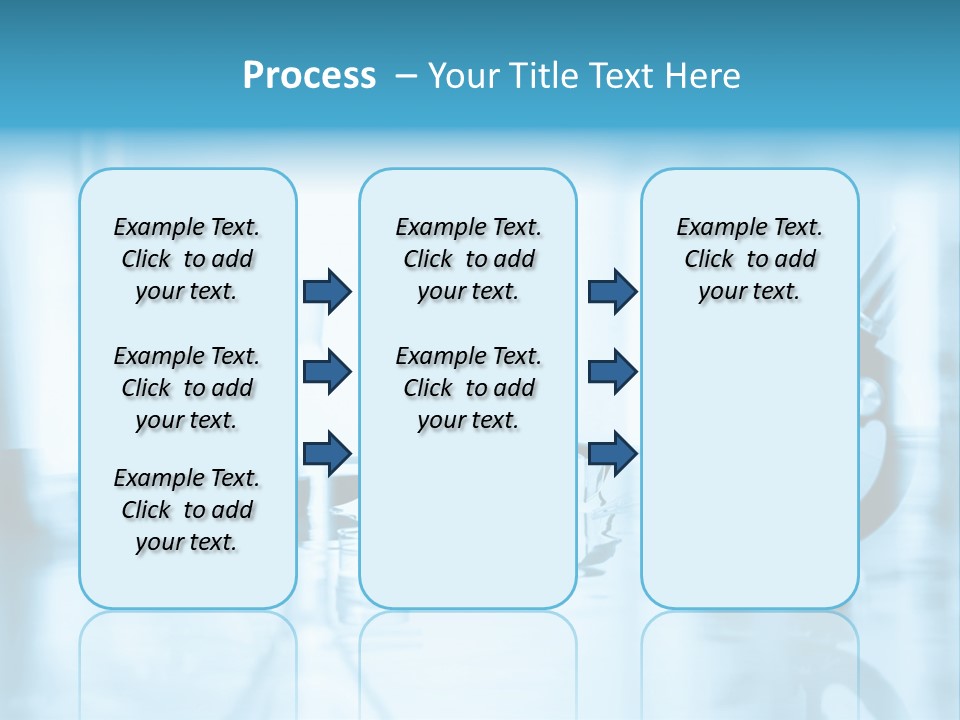 Process – Your Title Text Here

Example Text. Click to add your text.

Example Text. Click to add your text.

Example Text. Click to add your text.

Example Text. Click to add your text.

Example Text. Click to add your text.

Example Text. Click to add your text.